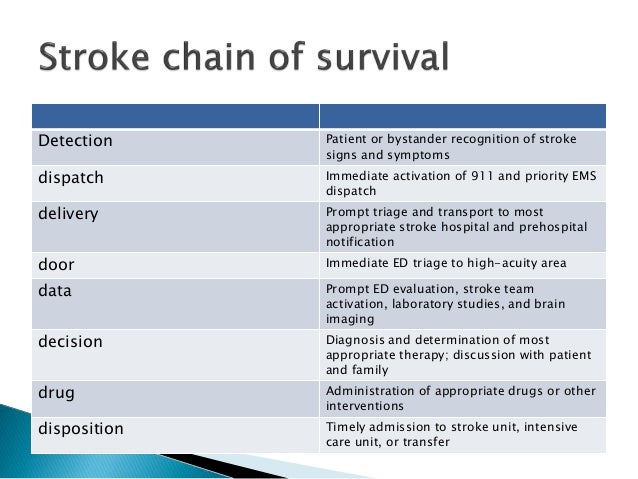 Stroke chain of survival

| | |
|---|---|
| Detection | Patient or bystander recognition of stroke signs and symptoms |
| dispatch | Immediate activation of 911 and priority EMS dispatch |
| delivery | Prompt triage and transport to most appropriate stroke hospital and prehospital notification |
| door | Immediate ED triage to high-acuity area |
| data | Prompt ED evaluation, stroke team activation, laboratory studies, and brain imaging |
| decision | Diagnosis and determination of most appropriate therapy; discussion with patient and family |
| drug | Administration of appropriate drugs or other interventions |
| disposition | Timely admission to stroke unit, intensive care unit, or transfer |